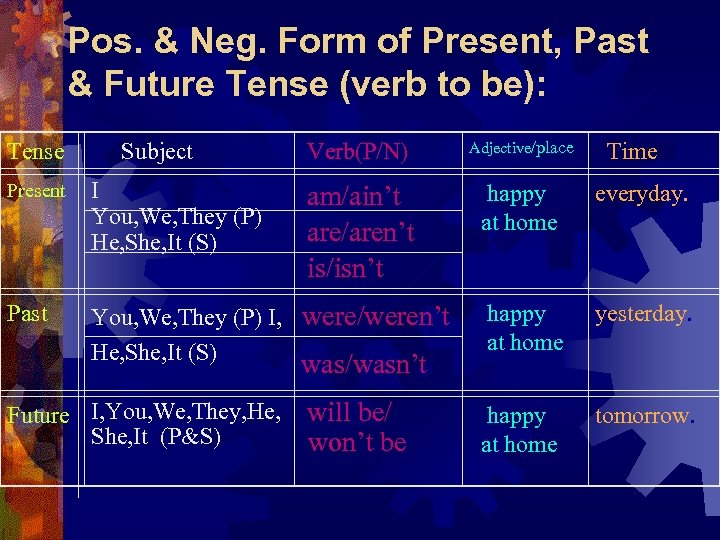 Pos. & Neg. Form of Present, Past & Future Tense (verb to be):

| Tense | Subject | Verb(P/N) | Adjective/place | Time |
|---|---|---|---|---|
| Present | I | am/ain't | happy at home | everyday. |
| | You,We,They (P) | are/aren't | | |
| | He,She,It (S) | is/isn't | | |
| Past | You,We,They (P) I, | were/weren't | happy at home | yesterday. |
| | He,She,It (S) | was/wasn't | | |
| Future | I,You,We,They,He, She,It (P&S) | will be/ won't be | happy at home | tomorrow. |